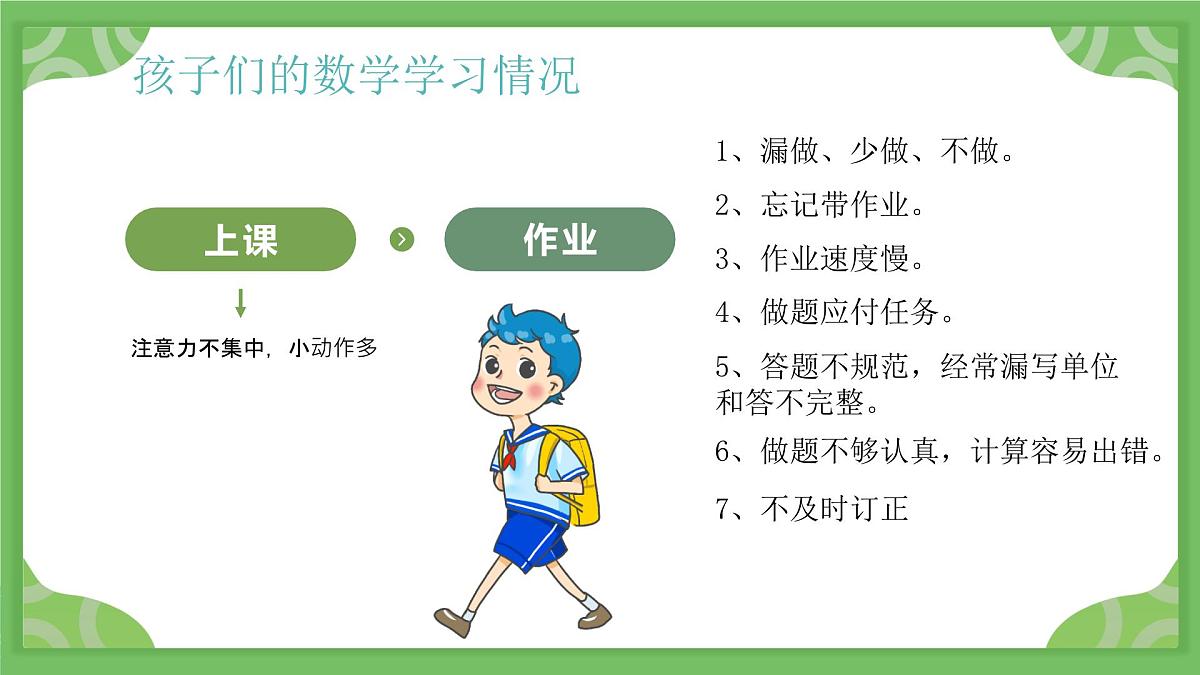 孩子们的数学学习情况

上课

作业

注意力不集中，小动作多

1、漏做、少做、不做。

2、忘记带作业。

3、作业速度慢。

4、做题应付任务。

5、答题不规范，经常漏写单位和答不完整。

6、做题不够认真，计算容易出错。

7、不及时订正